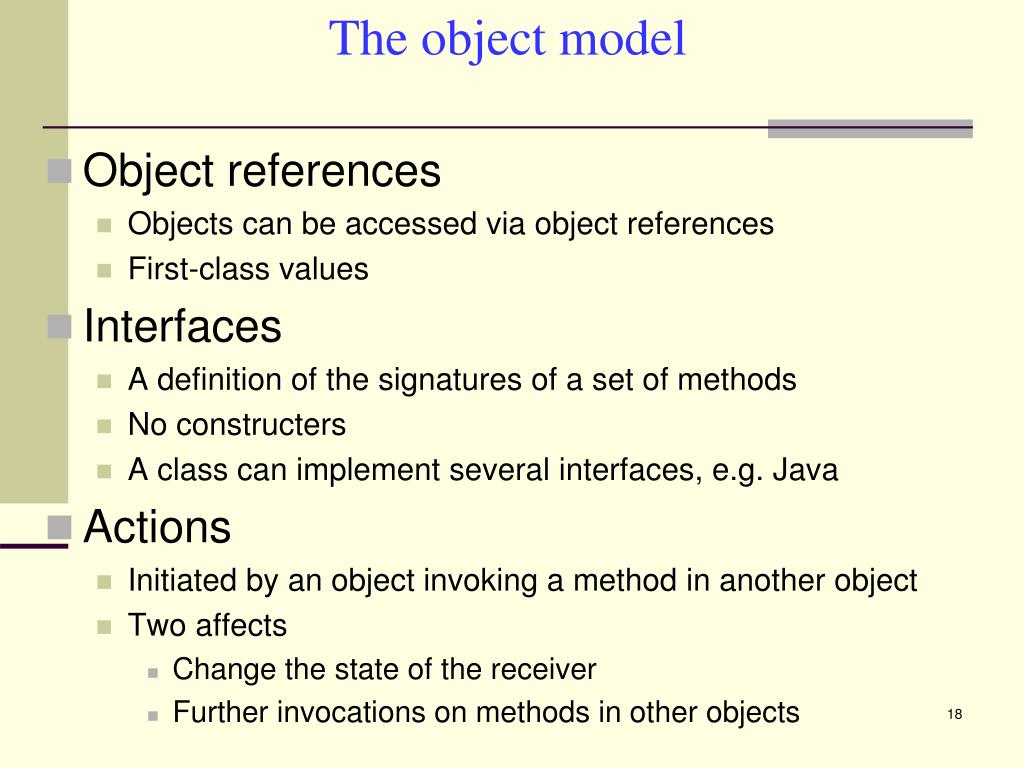 The object model

Object references
Objects can be accessed via object references
First-class values

Interfaces
A definition of the signatures of a set of methods
No constructers
A class can implement several interfaces, e.g. Java

Actions
Initiated by an object invoking a method in another object
Two affects
Change the state of the receiver
Further invocations on methods in other objects

18